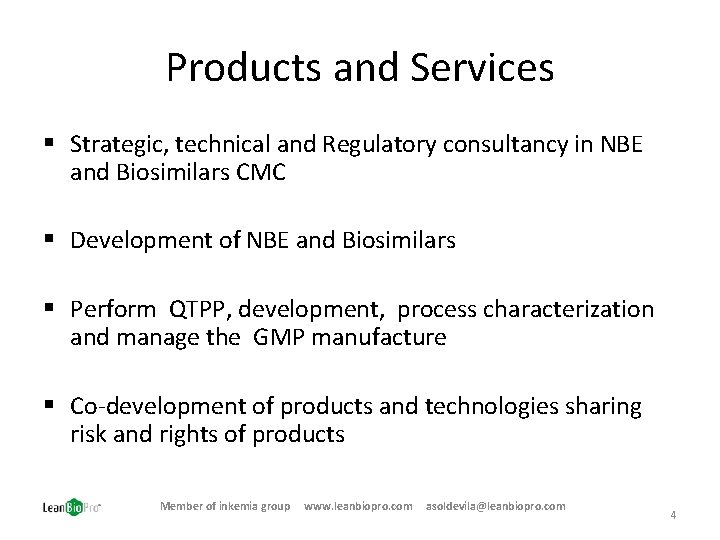 Products and Services

▪ Strategic, technical and Regulatory consultancy in NBE and Biosimilars CMC

▪ Development of NBE and Biosimilars

▪ Perform QTPP, development, process characterization and manage the GMP manufacture

▪ Co-development of products and technologies sharing risk and rights of products

LeanBioPro

Member of inkemia group www.leanbiopro.com asoldevila@leanbiopro.com

4